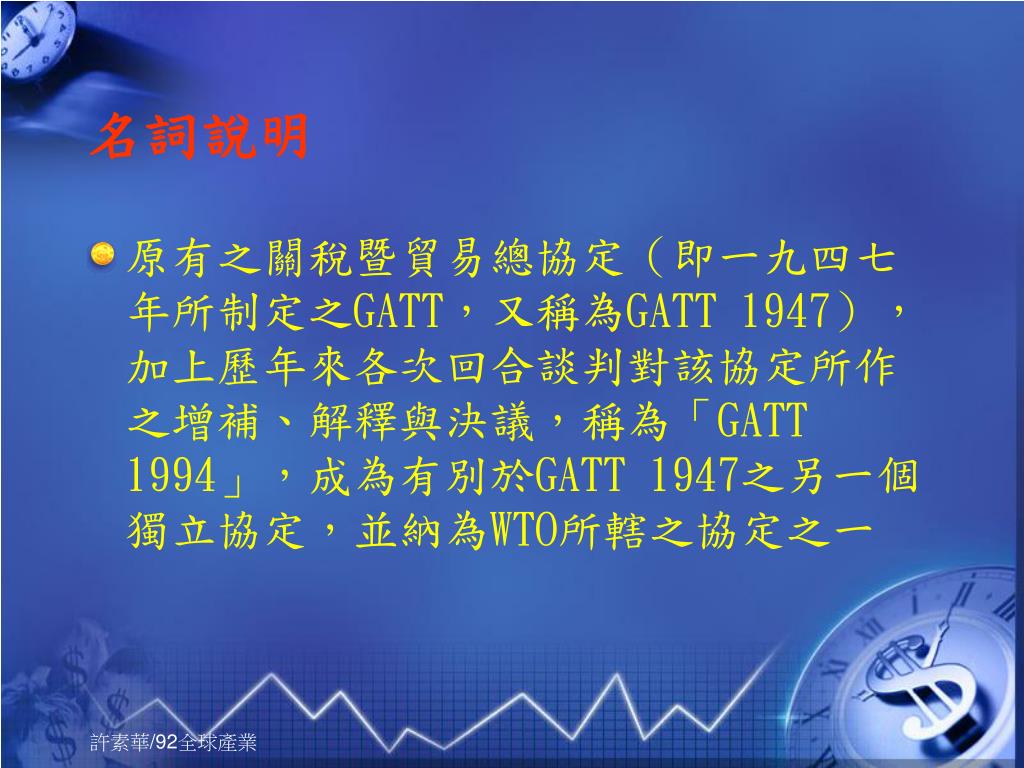 名詞說明

原有之關稅暨貿易總協定（即一九四七年所制定之GATT，又稱為GATT 1947），加上歷年來各次回合談判對該協定所作之增補、解釋與決議，稱為「GATT 1994」，成為有別於GATT 1947之另一個獨立協定，並納為WTO所轄之協定之一

許素華/92全球產業